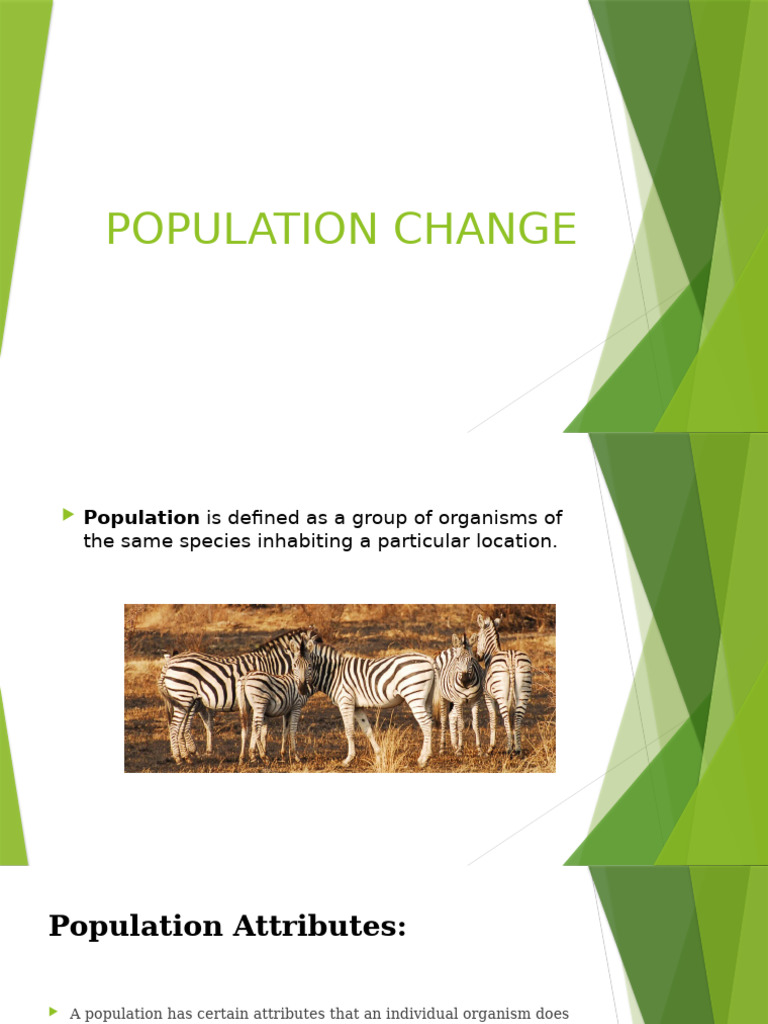 POPULATION CHANGE

Population is defined as a group of organisms of the same species inhabiting a particular location.

Population Attributes:

A population has certain attributes that an individual organism does